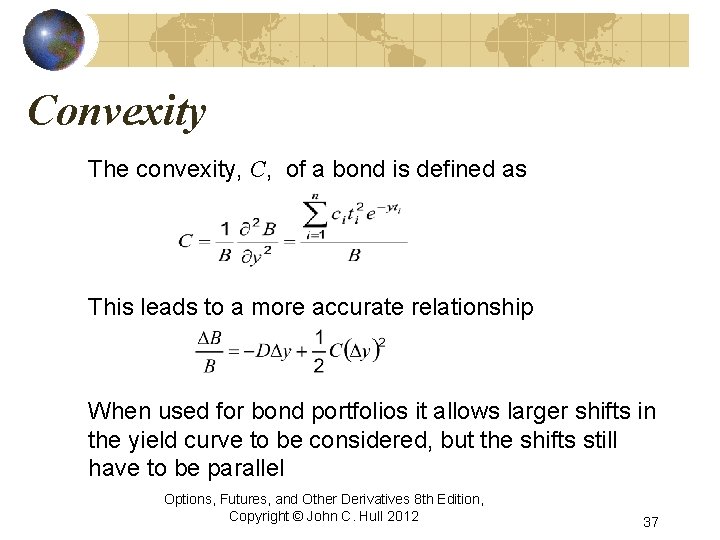 Convexity

The convexity, $C$, of a bond is defined as

$C = \frac{1}{B}\frac{\partial^2 B}{\partial y^2} = \frac{\sum_{i=1}^{n} c_i t_i^2 e^{-yt_i}}{B}$

This leads to a more accurate relationship

$\frac{\Delta B}{B} = -D\Delta y + \frac{1}{2}C(\Delta y)^2$

When used for bond portfolios it allows larger shifts in the yield curve to be considered, but the shifts still have to be parallel

Options, Futures, and Other Derivatives 8th Edition, Copyright © John C. Hull 2012

37